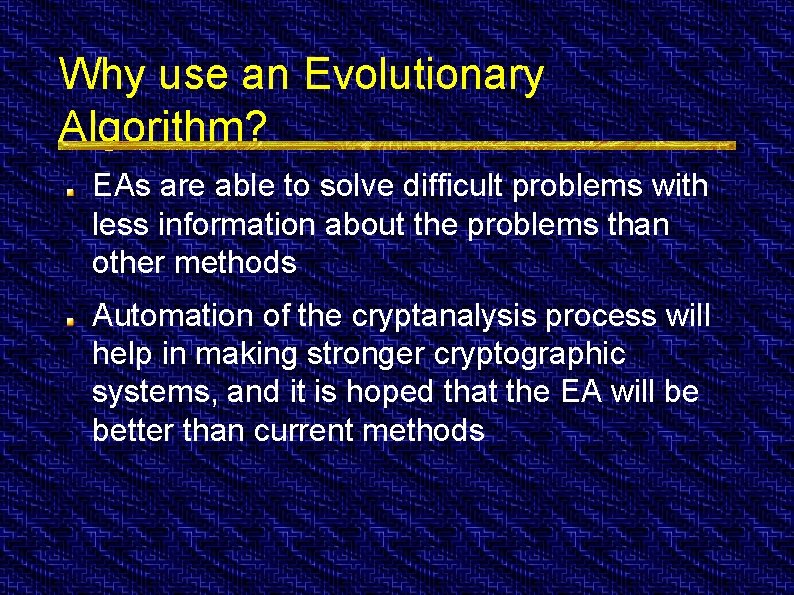 Why use an Evolutionary Algorithm?

EAs are able to solve difficult problems with less information about the problems than other methods

Automation of the cryptanalysis process will help in making stronger cryptographic systems, and it is hoped that the EA will be better than current methods